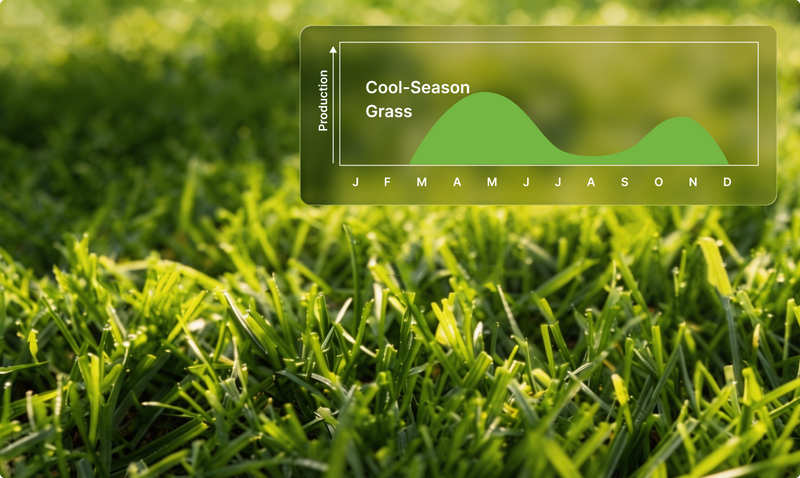 Production

Cool-Season Grass

J F M A M J J A S O N D